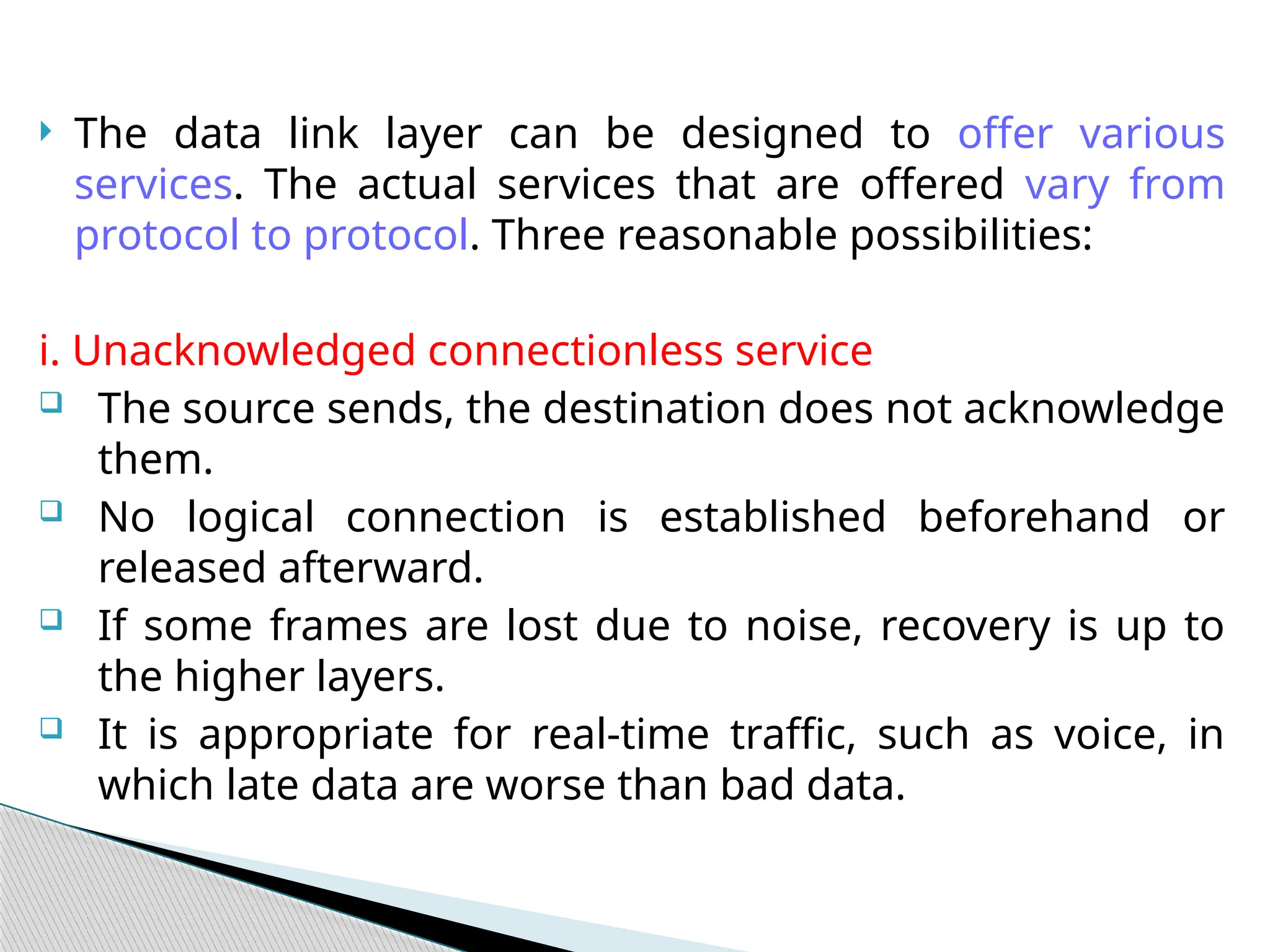 The data link layer can be designed to offer various services. The actual services that are offered vary from protocol to protocol. Three reasonable possibilities:

i. Unacknowledged connectionless service

The source sends, the destination does not acknowledge them.

No logical connection is established beforehand or released afterward.

If some frames are lost due to noise, recovery is up to the higher layers.

It is appropriate for real-time traffic, such as voice, in which late data are worse than bad data.